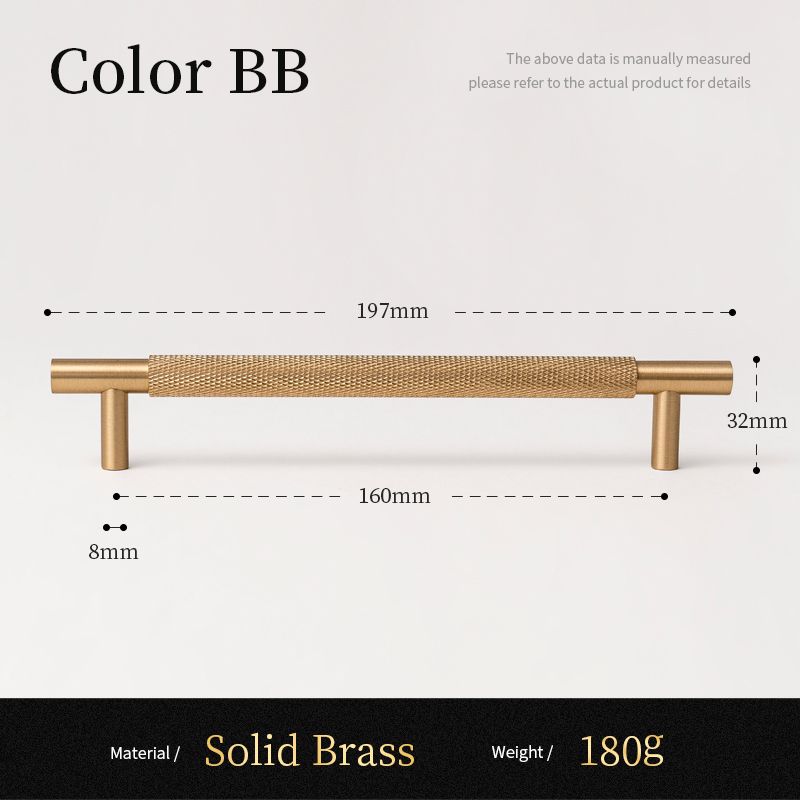 Color BB

The above data is manually measured
please refer to the actual product for details

197mm

32mm

160mm

8mm

Material / Solid Brass Weight / 180g